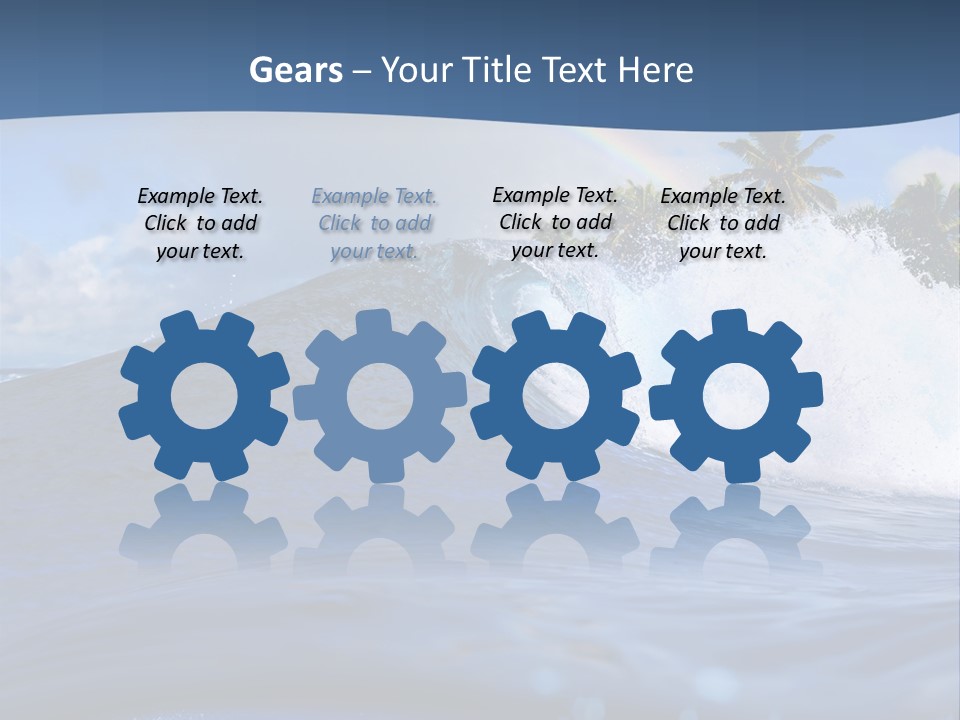 Gears – Your Title Text Here

Example Text. Click to add your text.

Example Text. Click to add your text.

Example Text. Click to add your text.

Example Text. Click to add your text.